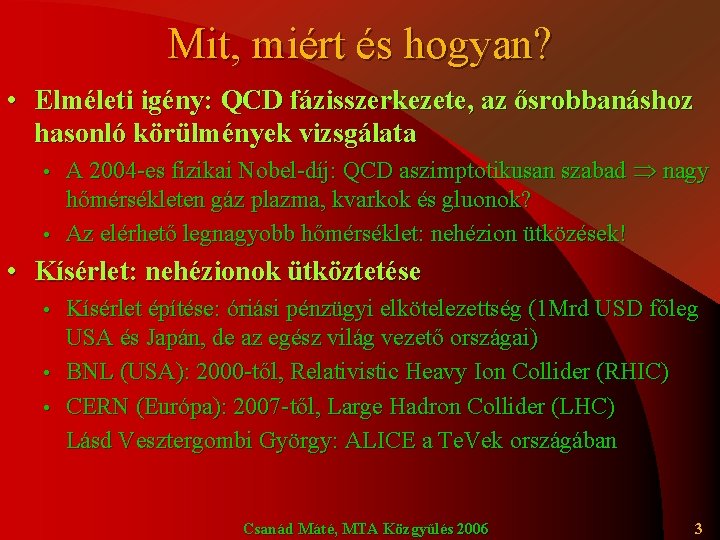 Mit, miért és hogyan?

• Elméleti igény: QCD fázisszerkezete, az ősrobbanáshoz hasonló körülmények vizsgálata

• A 2004-es fizikai Nobel-díj: QCD aszimptotikusan szabad $\Rightarrow$ nagy hőmérsékleten gáz plazma, kvarkok és gluonok?

• Az elérhető legnagyobb hőmérséklet: nehézion ütközések!

• Kísérlet: nehézionok ütköztetése

• Kísérlet építése: óriási pénzügyi elkötelezettség (1Mrd USD főleg USA és Japán, de az egész világ vezető országai)

• BNL (USA): 2000-től, Relativistic Heavy Ion Collider (RHIC)

• CERN (Európa): 2007-től, Large Hadron Collider (LHC)

Lásd Vesztergombi György: ALICE a TeVek országában

Csanád Máté, MTA Közgyűlés 2006

3